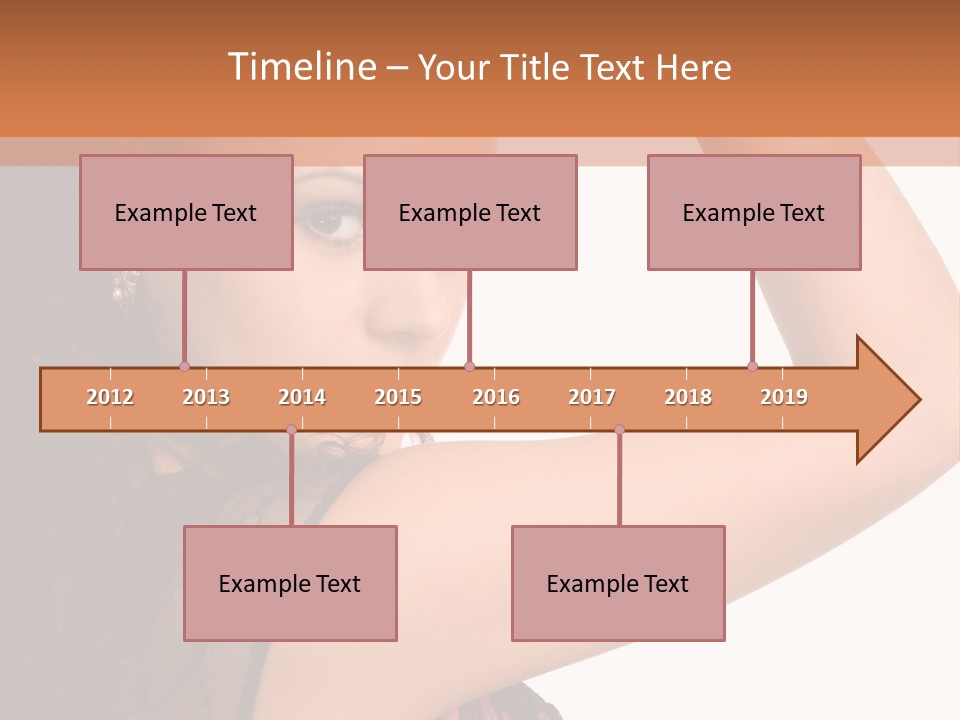 Timeline – Your Title Text Here

Example Text

Example Text

Example Text

2012 2013 2014 2015 2016 2017 2018 2019

Example Text

Example Text